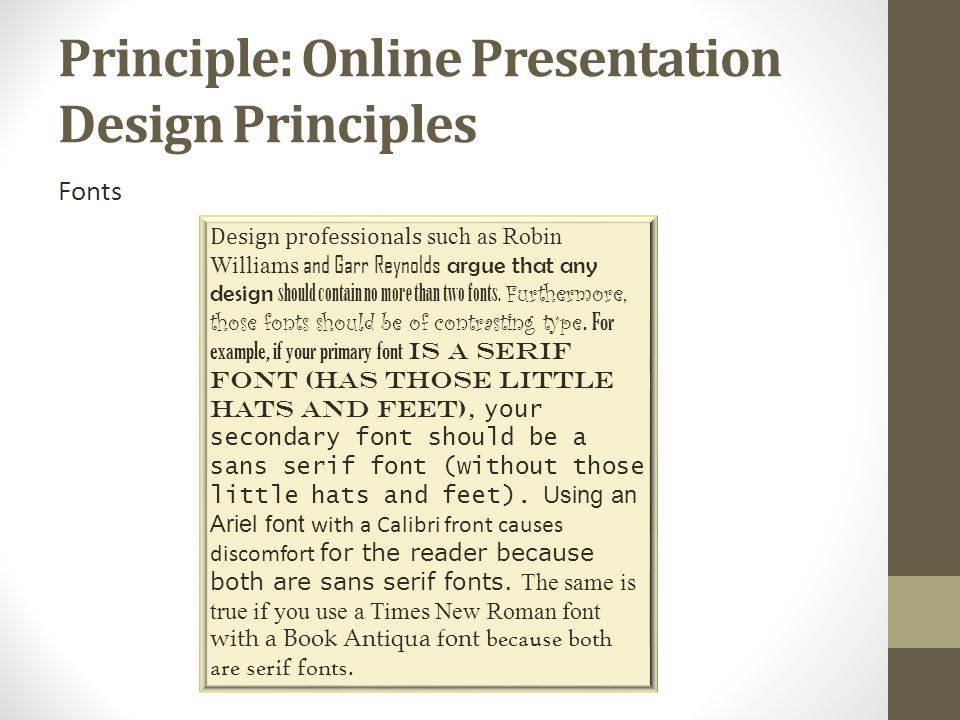 Principle: Online Presentation Design Principles

Fonts

Design professionals such as Robin Williams and Garr Reynolds argue that any design should contain no more than two fonts. Furthermore, those fonts should be of contrasting type. For example, if your primary font IS A SERIF FONT (HAS THOSE LITTLE HATS AND FEET), your secondary font should be a sans serif font (without those little hats and feet). Using an Ariel font with a Calibri front causes discomfort for the reader because both are sans serif fonts. The same is true if you use a Times New Roman font with a Book Antiqua font because both are serif fonts.